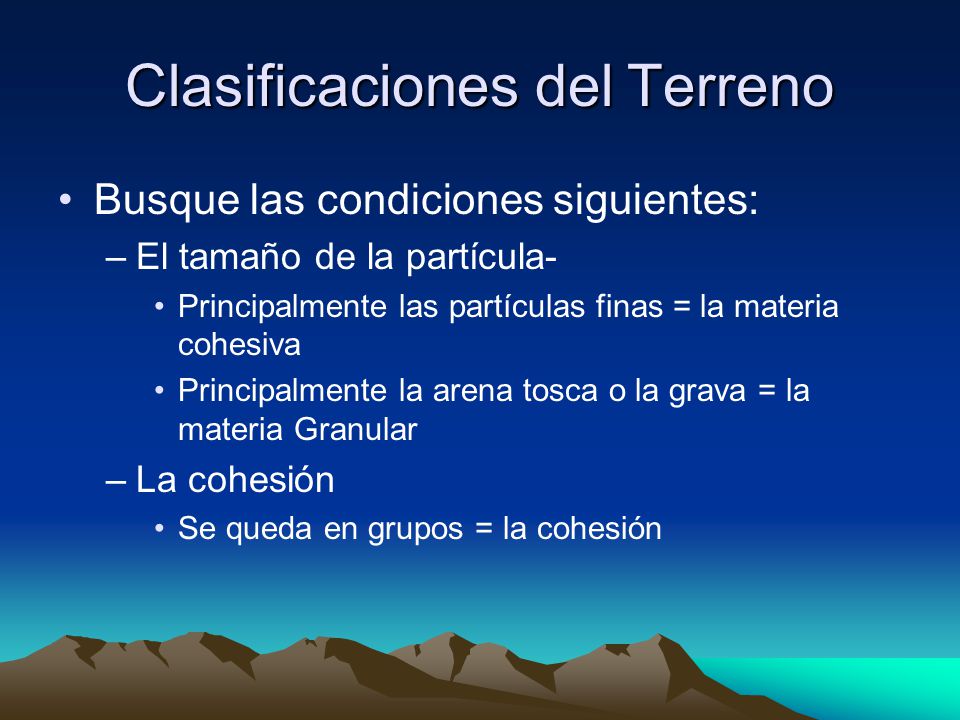 Clasificaciones del Terreno

• Busque las condiciones siguientes:

– El tamaño de la partícula-

• Principalmente las partículas finas = la materia cohesiva

• Principalmente la arena tosca o la grava = la materia Granular

– La cohesión

• Se queda en grupos = la cohesión